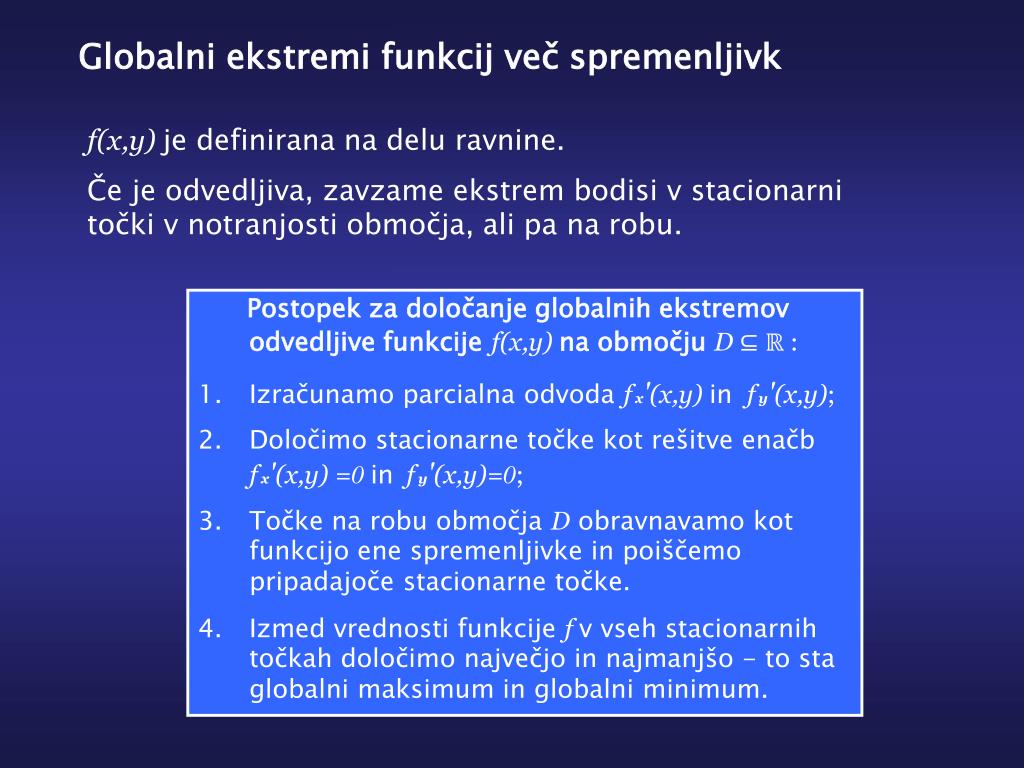 Globalni ekstremi funkcij več spremenljivk

$f(x,y)$ je definirana na delu ravnine.

Če je odvedljiva, zavzame ekstrem bodisi v stacionarni točki v notranjosti območja, ali pa na robu.

Postopek za določanje globalnih ekstremov odvedljive funkcije $f(x,y)$ na območju $D \subseteq \mathbb{R}$ :

1. Izračunamo parcialna odvoda $f_x'(x,y)$ in $f_y'(x,y)$;
2. Določimo stacionarne točke kot rešitve enačb $f_x'(x,y) = 0$ in $f_y'(x,y)=0$;
3. Točke na robu območja $D$ obravnavamo kot funkcijo ene spremenljivke in poiščemo pripadajoče stacionarne točke.
4. Izmed vrednosti funkcije $f$ v vseh stacionarnih točkah določimo največjo in najmanjšo - to sta globalni maksimum in globalni minimum.